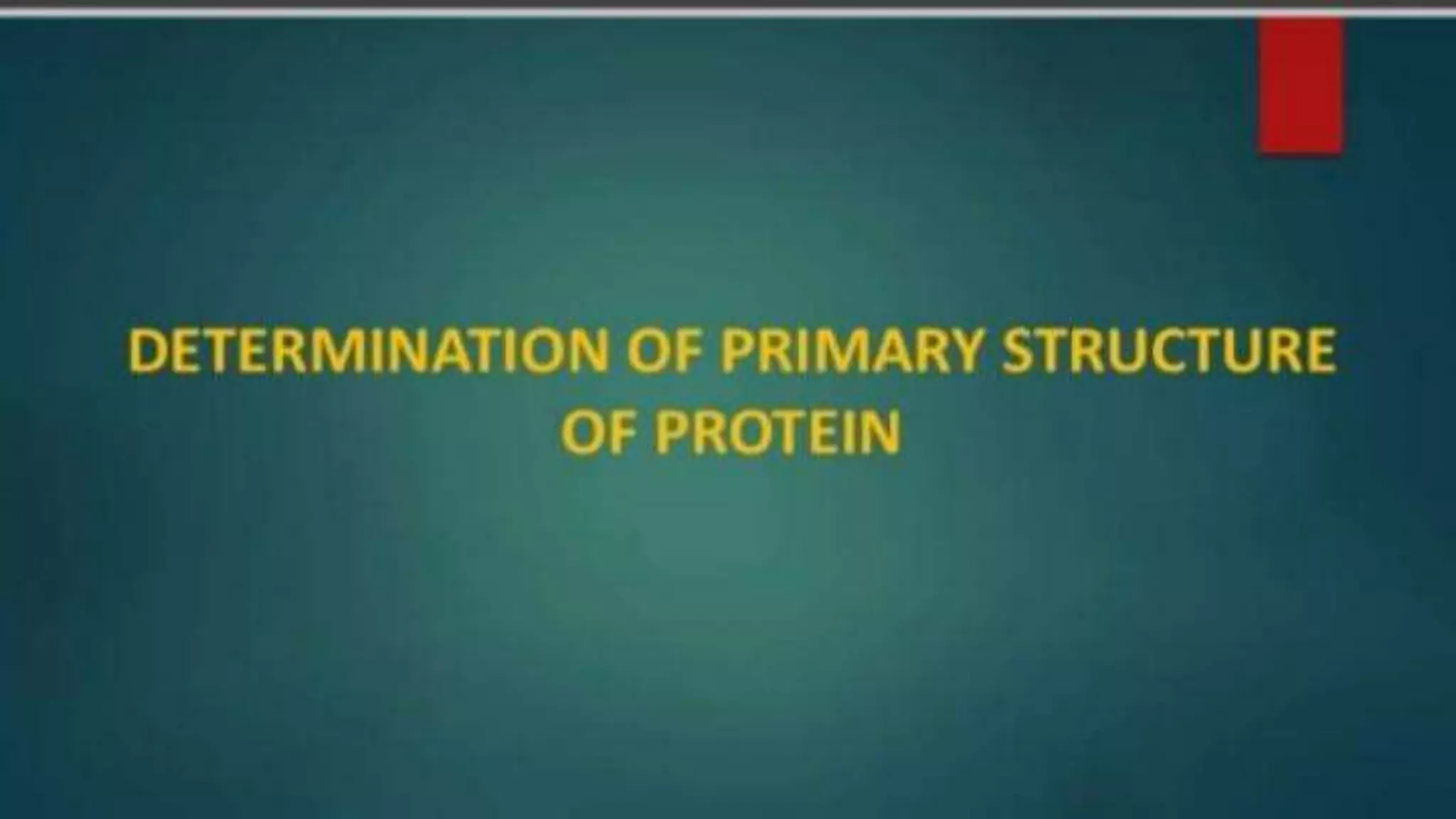 DETERMINATION OF PRIMARY STRUCTURE OF PROTEIN